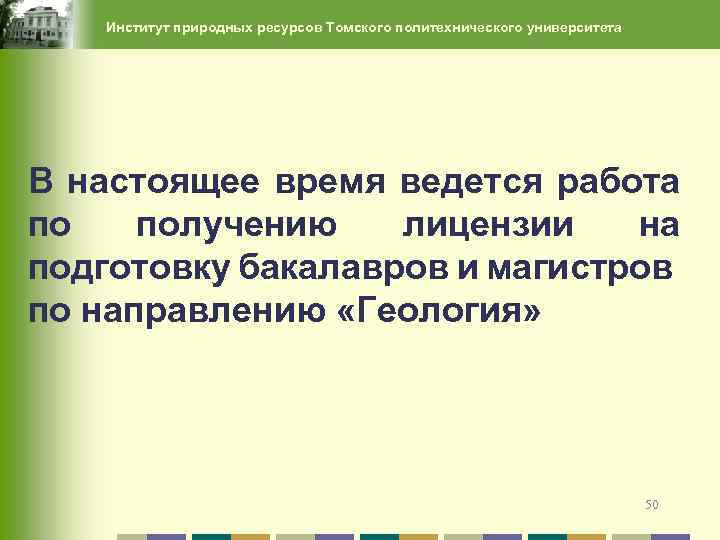 Институт природных ресурсов Томского политехнического университета

В настоящее время ведется работа по получению лицензии на подготовку бакалавров и магистров по направлению «Геология»

50